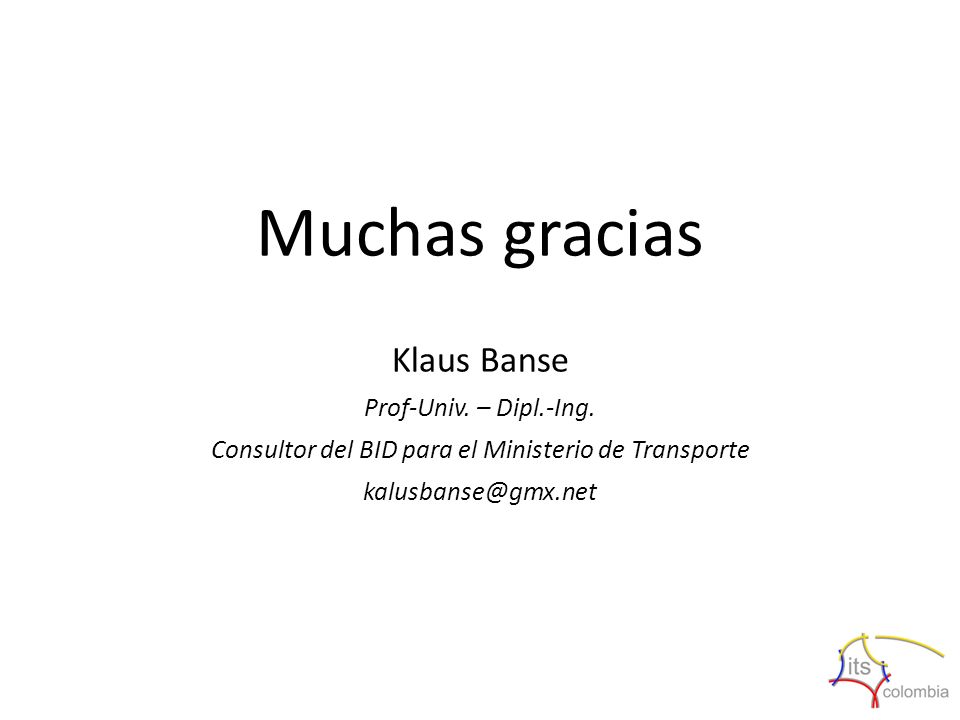 Muchas gracias

Klaus Banse

Prof-Univ. – Dipl.-Ing.

Consultor del BID para el Ministerio de Transporte

kalusbanse@gmx.net

its
colombia